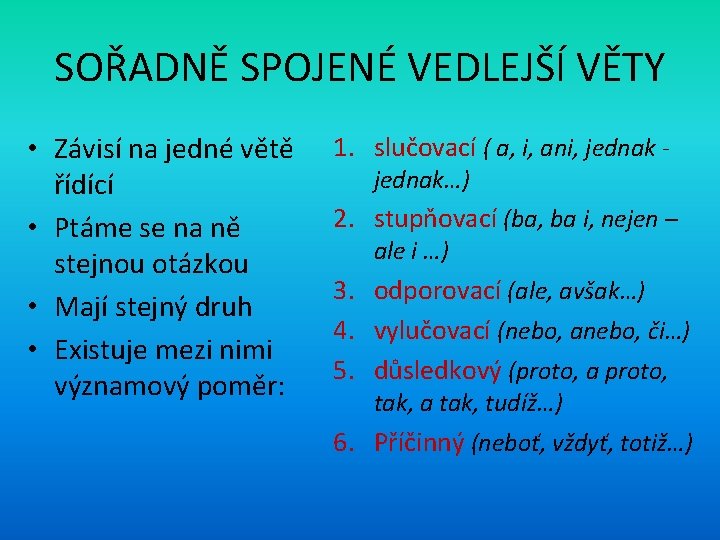 SOŘADNĚ SPOJENÉ VEDLEJŠÍ VĚTY

• Závisí na jedné větě řídící
• Ptáme se na ně stejnou otázkou
• Mají stejný druh
• Existuje mezi nimi významový poměr:

1. slučovací ( a, i, ani, jednak - jednak…)
2. stupňovací (ba, ba i, nejen – ale i …)
3. odporovací (ale, avšak…)
4. vylučovací (nebo, anebo, či…)
5. důsledkový (proto, a proto, tak, a tak, tudíž…)
6. Příčinný (neboť, vždyť, totiž…)